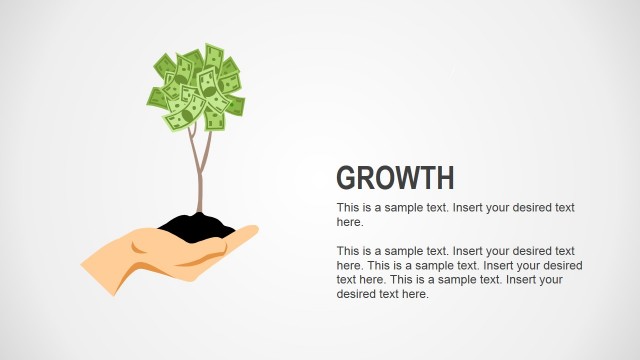 GROWTH

This is a sample text. Insert your desired text here.

This is a sample text. Insert your desired text here. This is a sample text. Insert your desired text here. This is a sample text. Insert your desired text here.